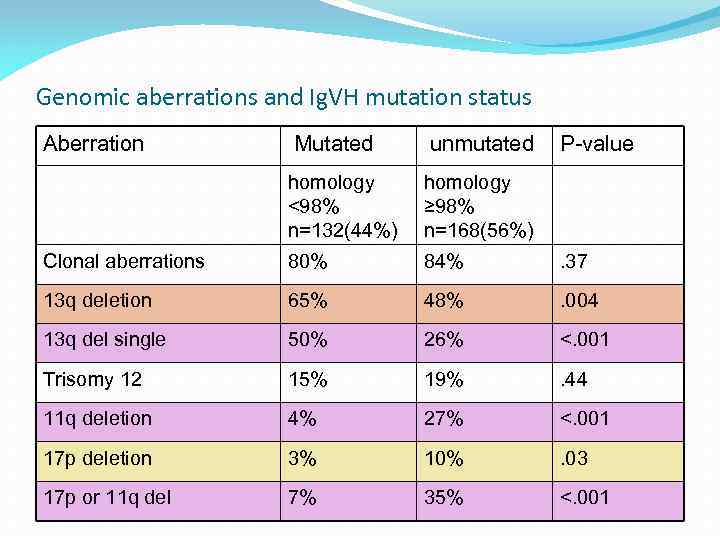 Genomic aberrations and IgVH mutation status

| Aberration | Mutated | unmutated | P-value |
|---|---|---|---|
| | homology <98% n=132(44%) | homology ≥98% n=168(56%) | |
| Clonal aberrations | 80% | 84% | .37 |
| 13q deletion | 65% | 48% | .004 |
| 13q del single | 50% | 26% | <.001 |
| Trisomy 12 | 15% | 19% | .44 |
| 11q deletion | 4% | 27% | <.001 |
| 17p deletion | 3% | 10% | .03 |
| 17p or 11q del | 7% | 35% | <.001 |